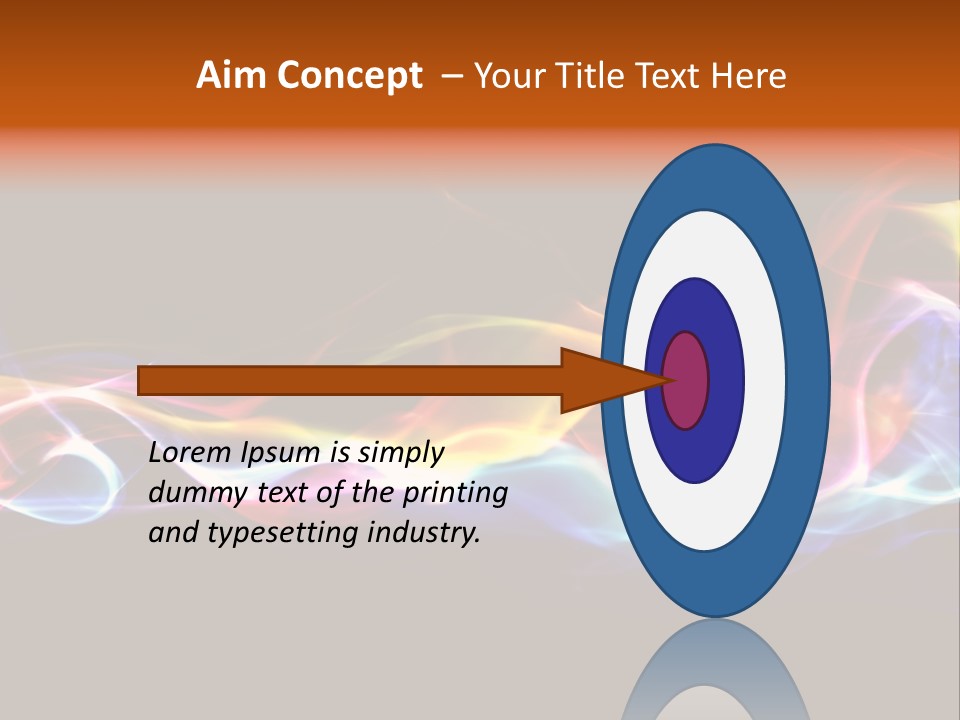 Aim Concept – Your Title Text Here

Lorem Ipsum is simply dummy text of the printing and typesetting industry.